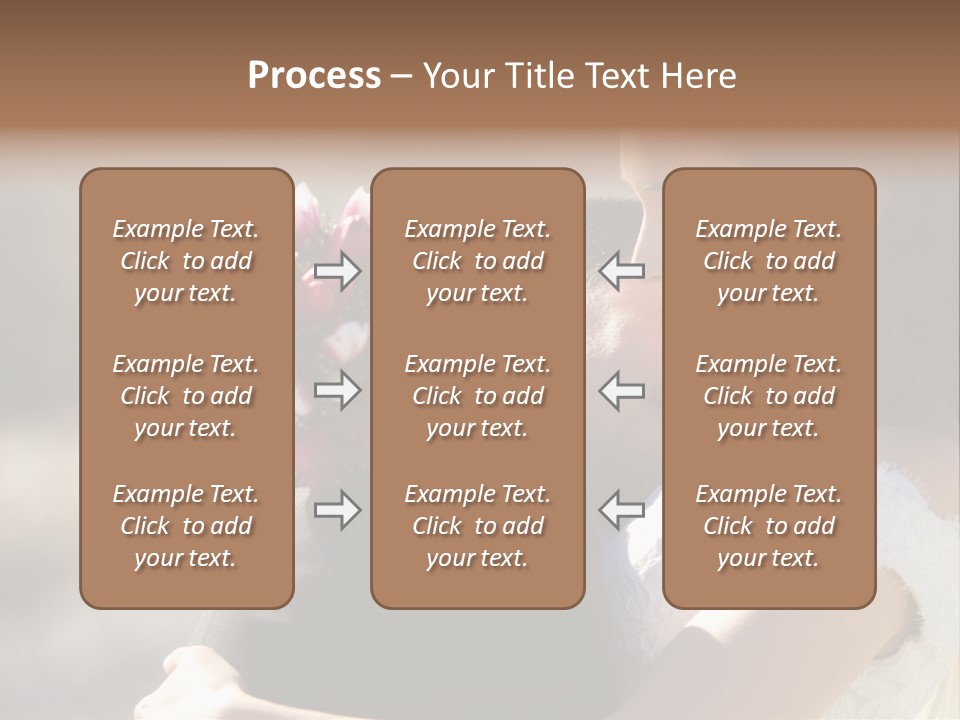 Process – Your Title Text Here

Example Text. Click to add your text.

Example Text. Click to add your text.

Example Text. Click to add your text.

Example Text. Click to add your text.

Example Text. Click to add your text.

Example Text. Click to add your text.

Example Text. Click to add your text.

Example Text. Click to add your text.

Example Text. Click to add your text.